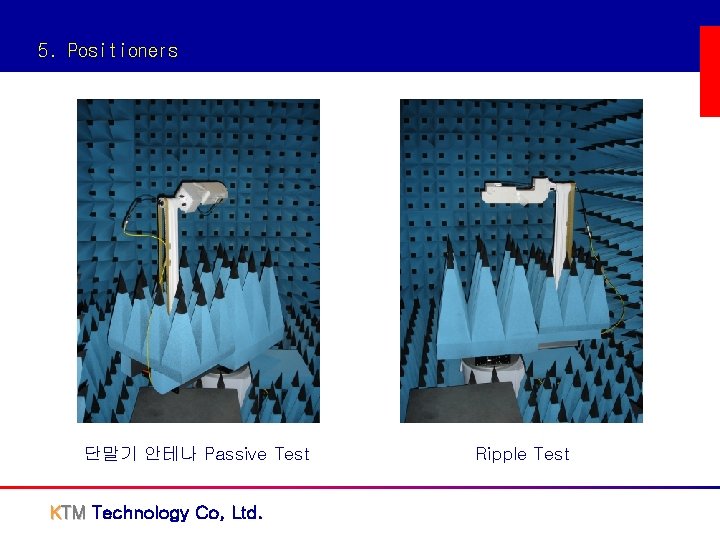 5. Positioners

단말기 안테나 Passive Test

Ripple Test

KTM Technology Co, Ltd.